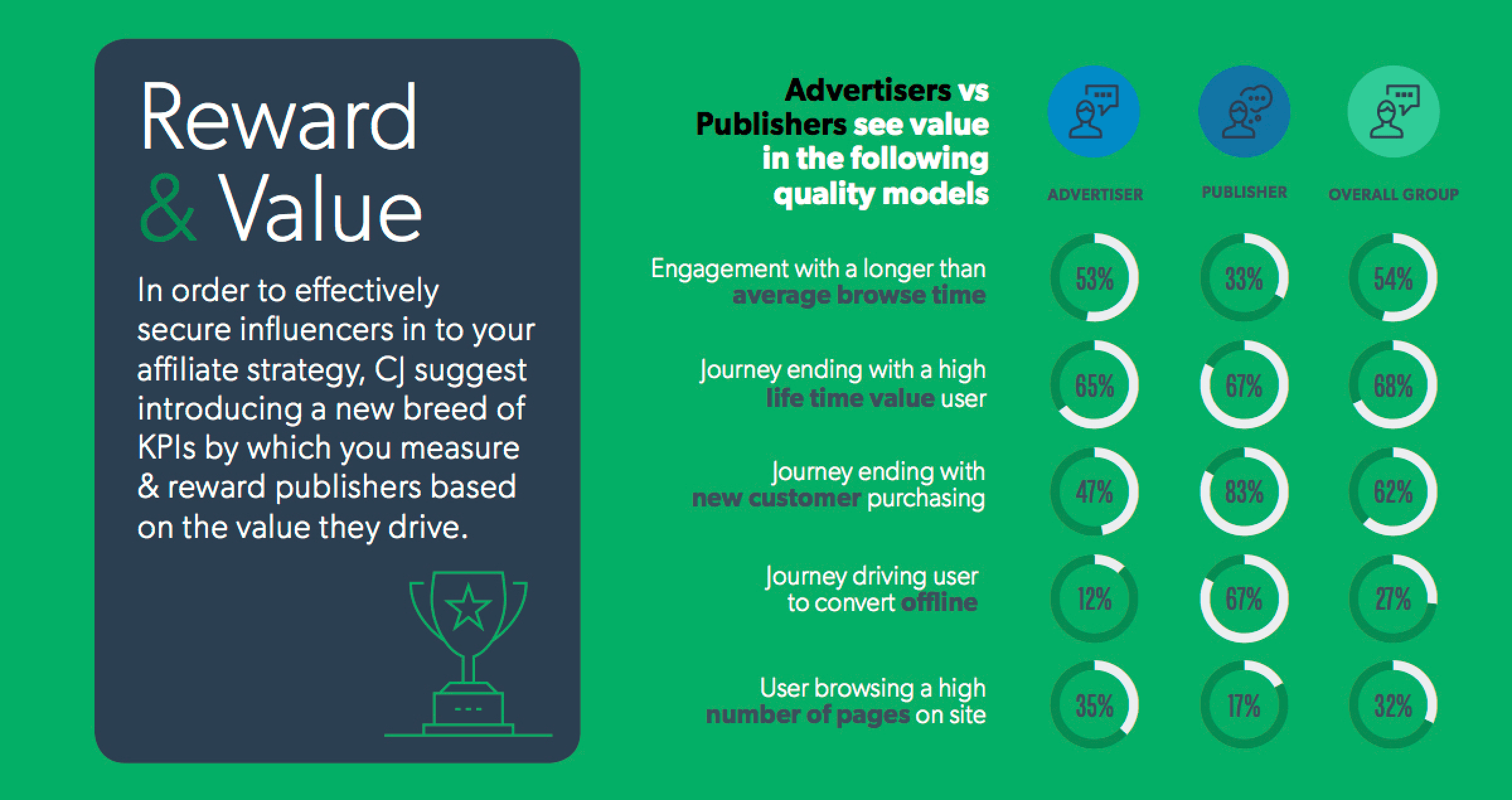 Reward & Value

In order to effectively secure influencers in to your affiliate strategy, CJ suggest introducing a new breed of KPIs by which you measure & reward publishers based on the value they drive.

Advertisers vs Publishers see value in the following quality models

| | ADVERTISER | PUBLISHER | OVERALL GROUP |
|---|---|---|---|
| Engagement with a longer than average browse time | 53% | 33% | 54% |
| Journey ending with a high life time value user | 65% | 67% | 68% |
| Journey ending with new customer purchasing | 47% | 83% | 62% |
| Journey driving user to convert offline | 12% | 67% | 27% |
| User browsing a high number of pages on site | 35% | 17% | 32% |